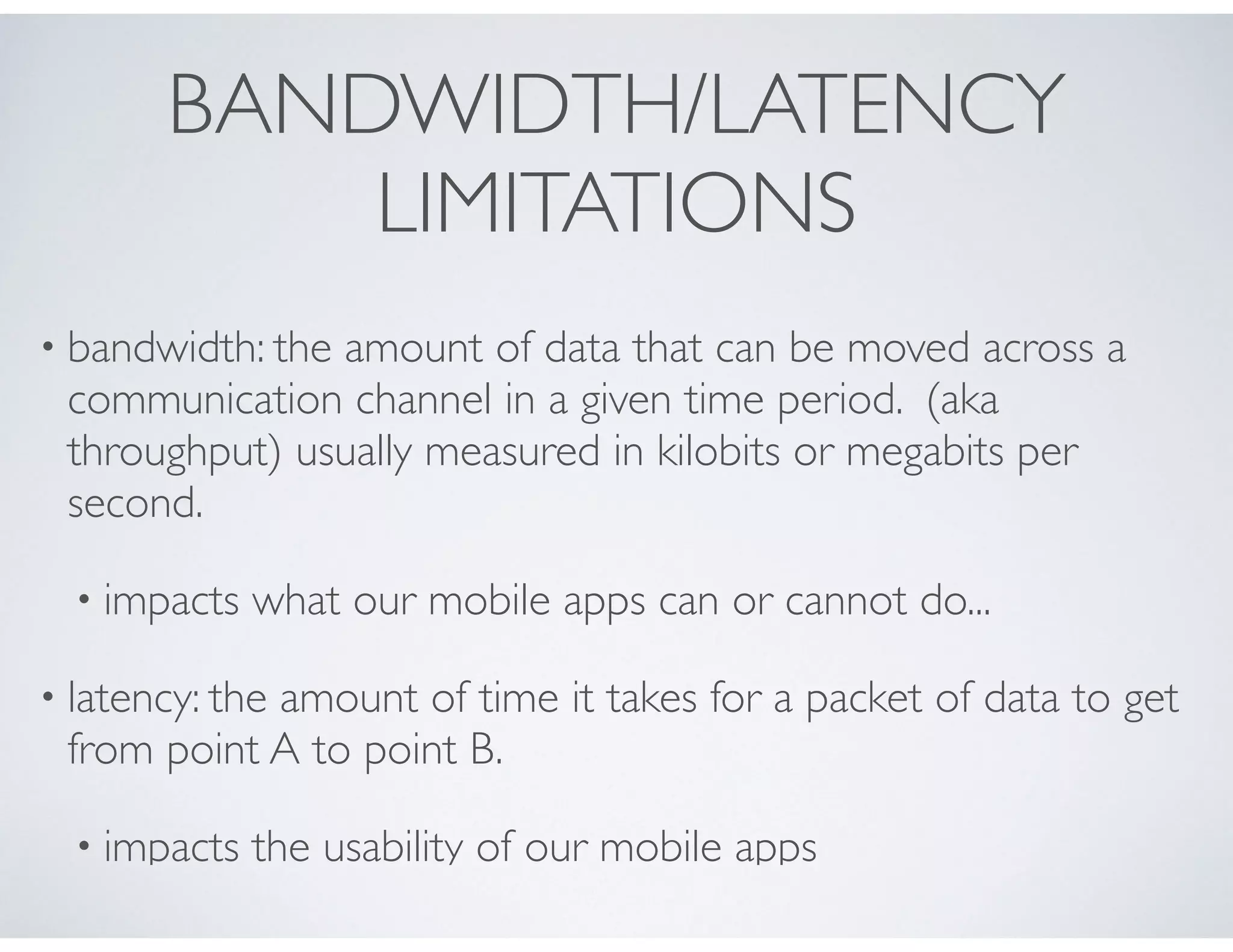 BANDWIDTH/LATENCY LIMITATIONS

• bandwidth: the amount of data that can be moved across a communication channel in a given time period. (aka throughput) usually measured in kilobits or megabits per second.

• impacts what our mobile apps can or cannot do...

• latency: the amount of time it takes for a packet of data to get from point A to point B.

• impacts the usability of our mobile apps